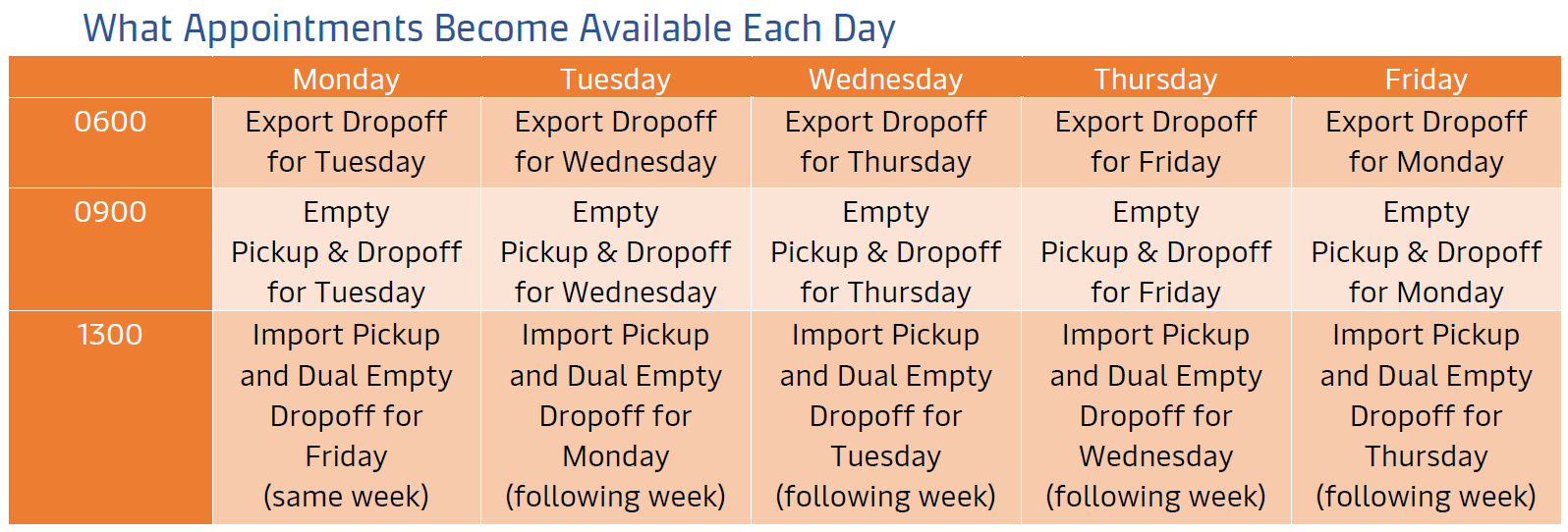 What Appointments Become Available Each Day

| | Monday | Tuesday | Wednesday | Thursday | Friday |
|---|---|---|---|---|---|
| 0600 | Export Dropoff for Tuesday | Export Dropoff for Wednesday | Export Dropoff for Thursday | Export Dropoff for Friday | Export Dropoff for Monday |
| 0900 | Empty Pickup & Dropoff for Tuesday | Empty Pickup & Dropoff for Wednesday | Empty Pickup & Dropoff for Thursday | Empty Pickup & Dropoff for Friday | Empty Pickup & Dropoff for Monday |
| 1300 | Import Pickup and Dual Empty Dropoff for Friday (same week) | Import Pickup and Dual Empty Dropoff for Monday (following week) | Import Pickup and Dual Empty Dropoff for Tuesday (following week) | Import Pickup and Dual Empty Dropoff for Wednesday (following week) | Import Pickup and Dual Empty Dropoff for Thursday (following week) |